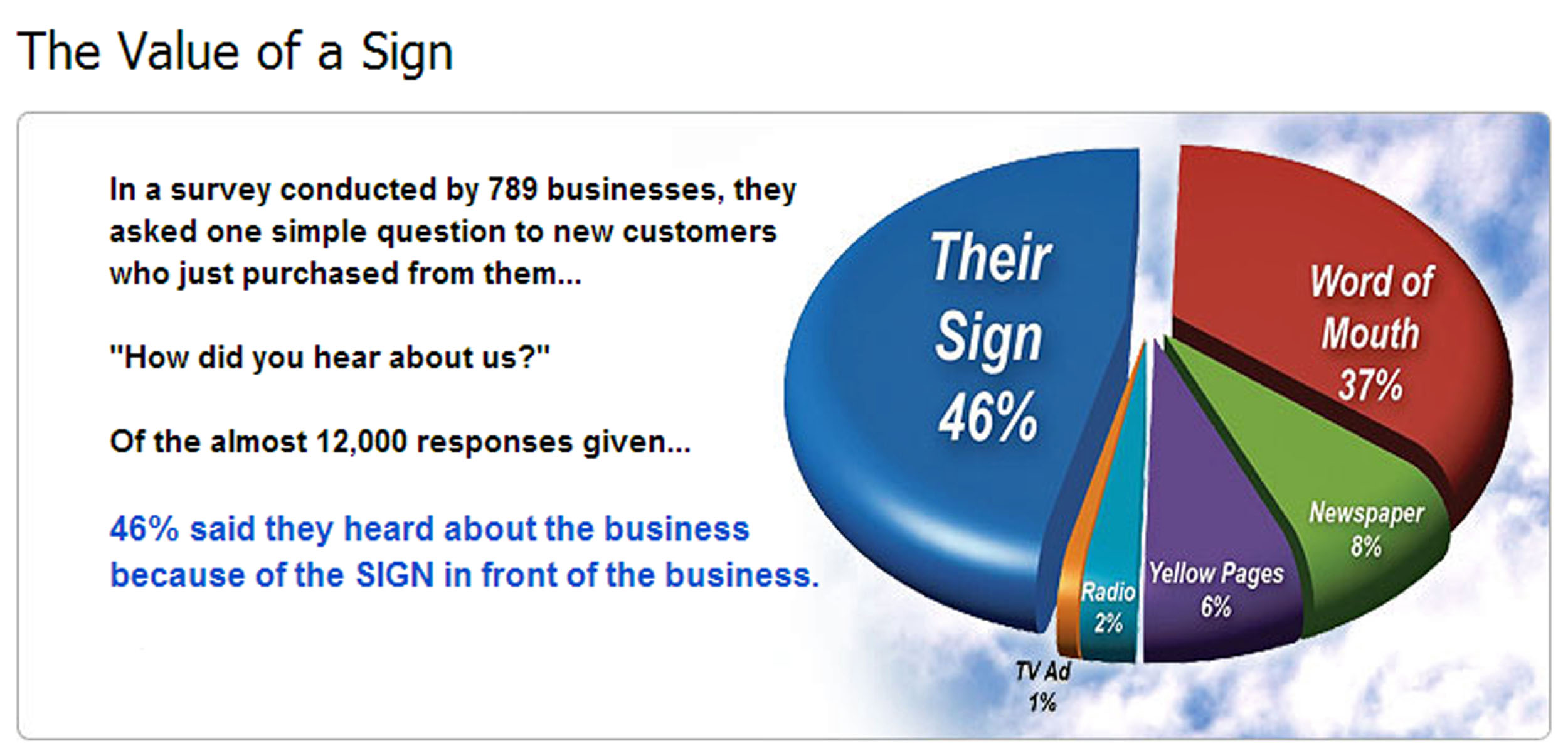 The Value of a Sign

In a survey conducted by 789 businesses, they asked one simple question to new customers who just purchased from them...

"How did you hear about us?"

Of the almost 12,000 responses given...

46% said they heard about the business because of the SIGN in front of the business.

Their Sign 46%

Word of Mouth 37%

Newspaper 8%

Yellow Pages 6%

Radio 2%

TV Ad 1%